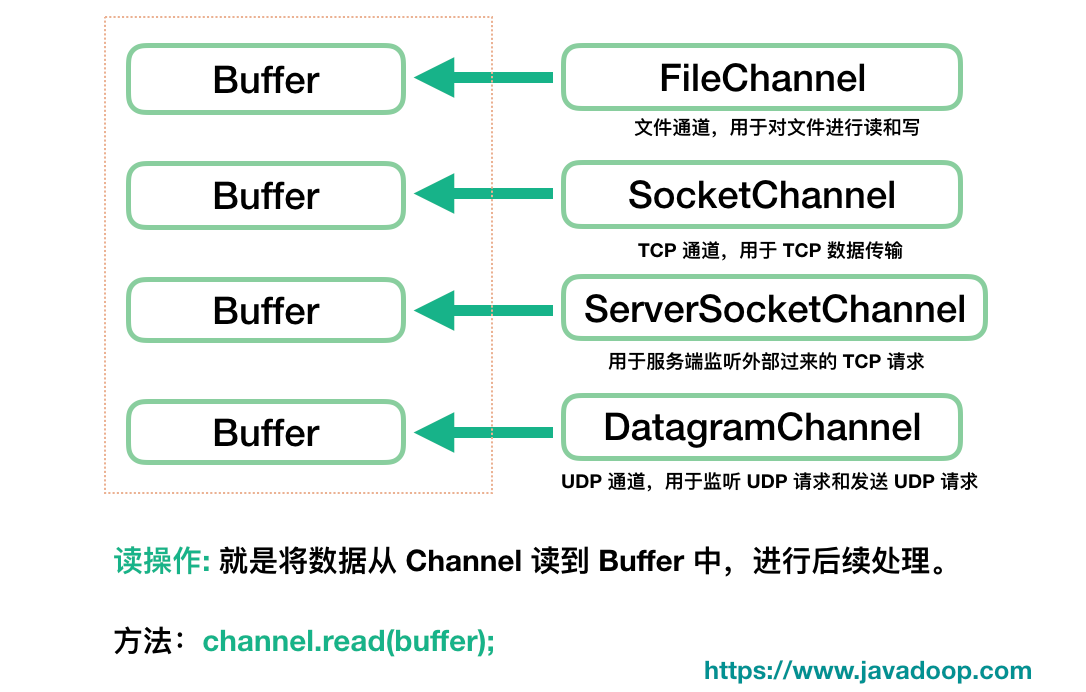 Buffer

FileChannel

文件通道，用于对文件进行读和写

Buffer

SocketChannel

TCP 通道，用于 TCP 数据传输

Buffer

ServerSocketChannel

用于服务端监听外部过来的 TCP 请求

Buffer

DatagramChannel

UDP 通道，用于监听 UDP 请求和发送 UDP 请求

读操作: 就是将数据从 Channel 读到 Buffer 中，进行后续处理。

方法：channel.read(buffer);

https://www.javadoop.com